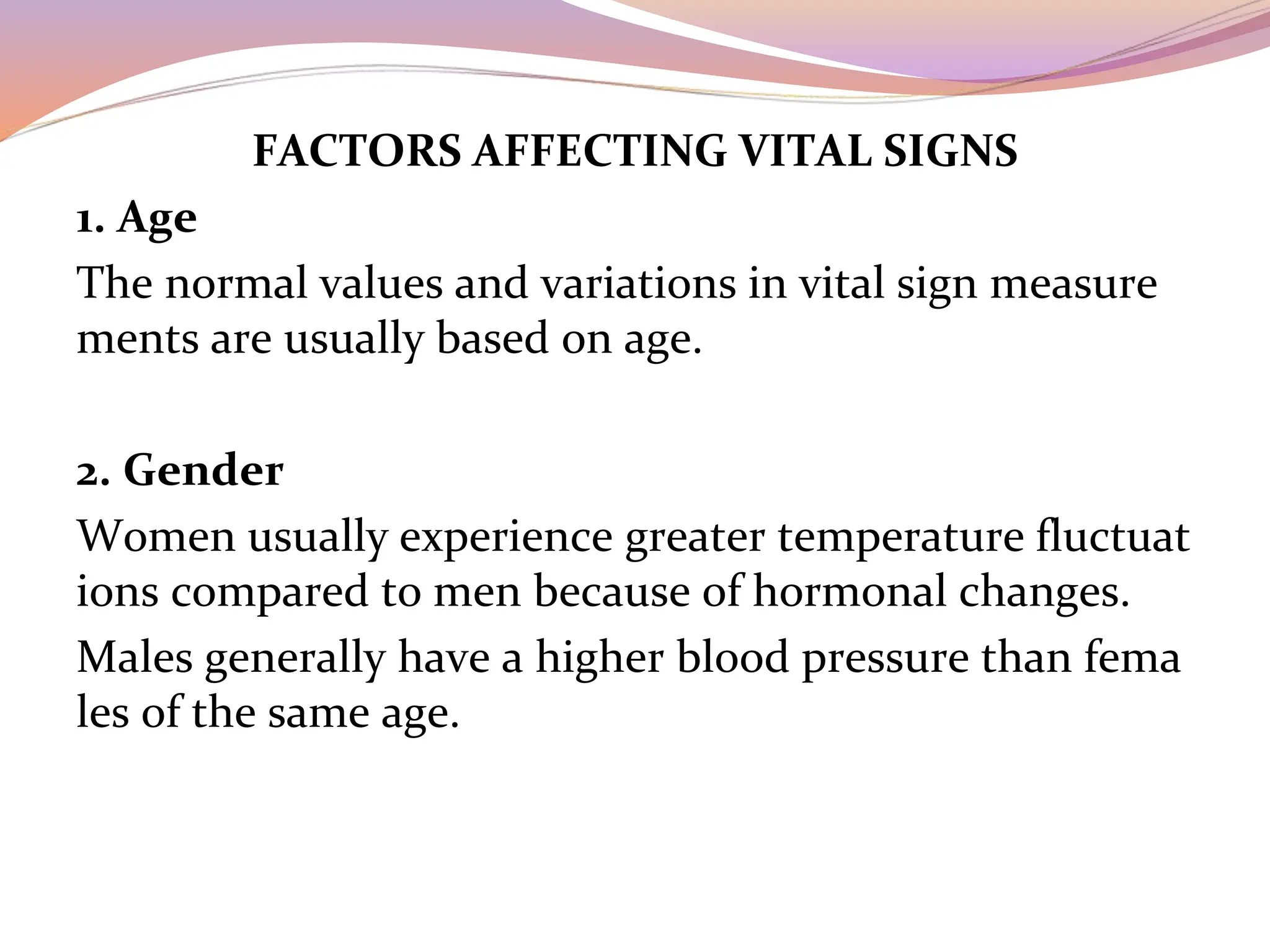 FACTORS AFFECTING VITAL SIGNS

1. Age

The normal values and variations in vital sign measure ments are usually based on age.

2. Gender

Women usually experience greater temperature fluctuat ions compared to men because of hormonal changes.

Males generally have a higher blood pressure than fema les of the same age.